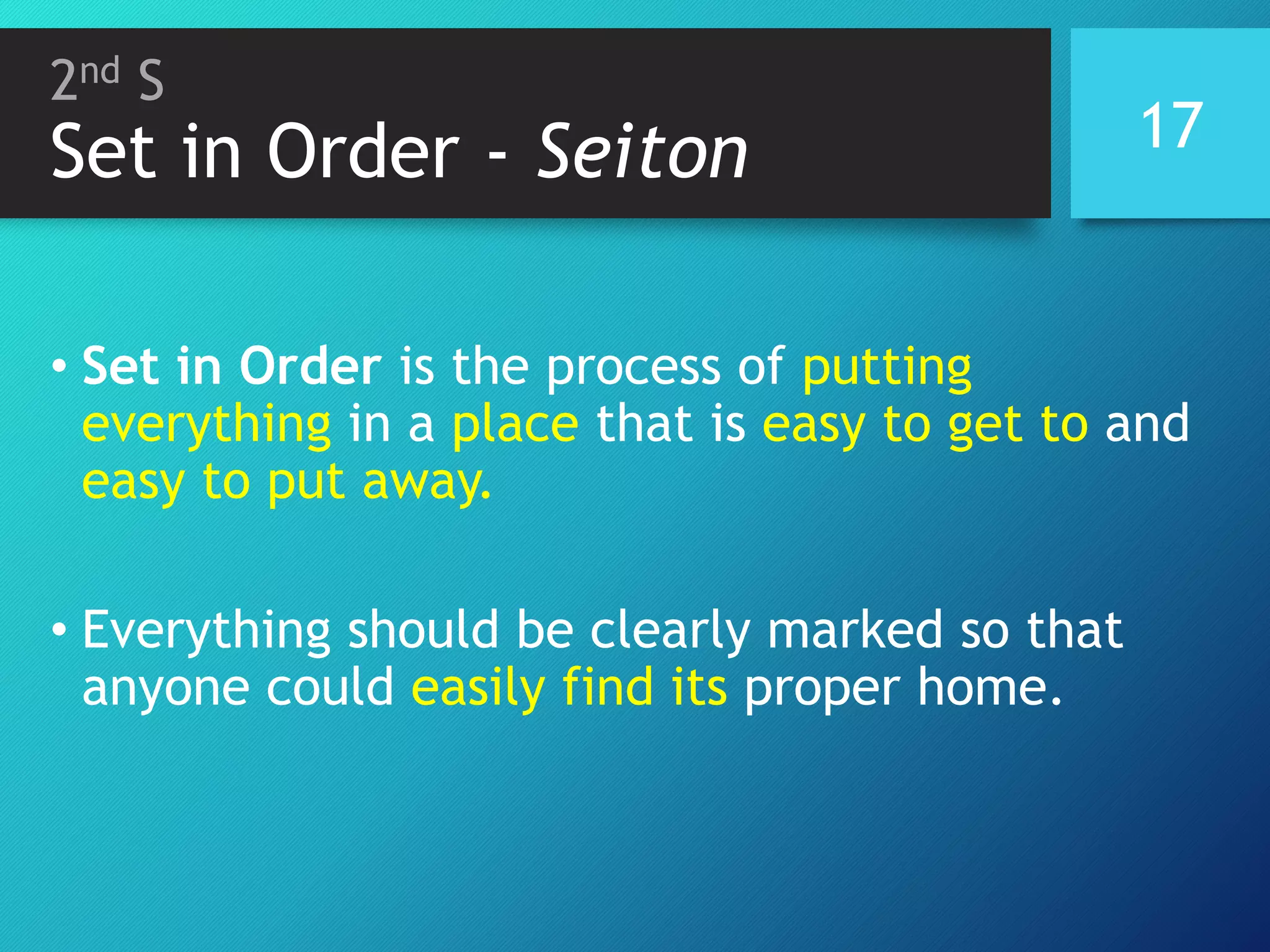 2nd S
Set in Order - Seiton

17

• Set in Order is the process of putting everything in a place that is easy to get to and easy to put away.

• Everything should be clearly marked so that anyone could easily find its proper home.